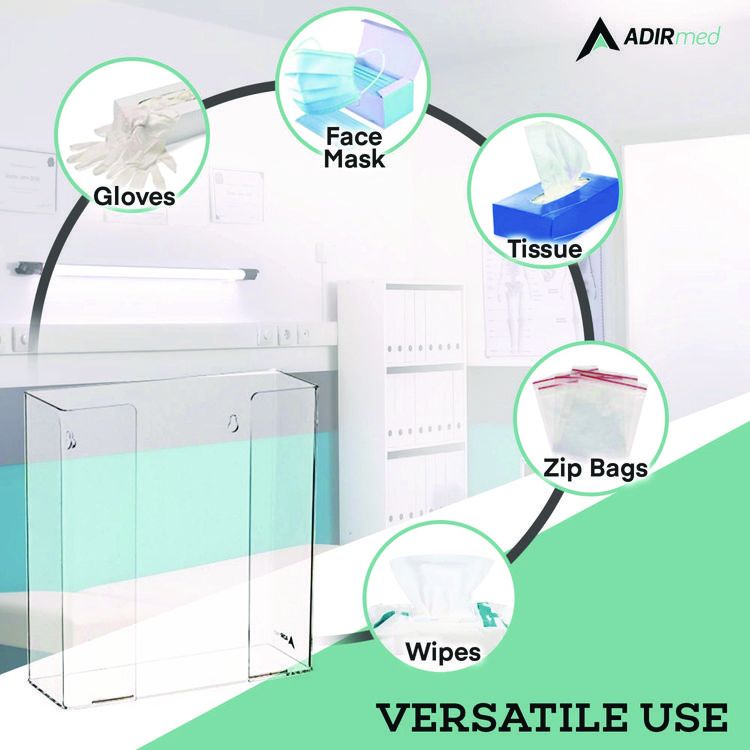 ADIRmed

Gloves

Face Mask

Tissue

Zip Bags

Wipes

VERSATILE USE